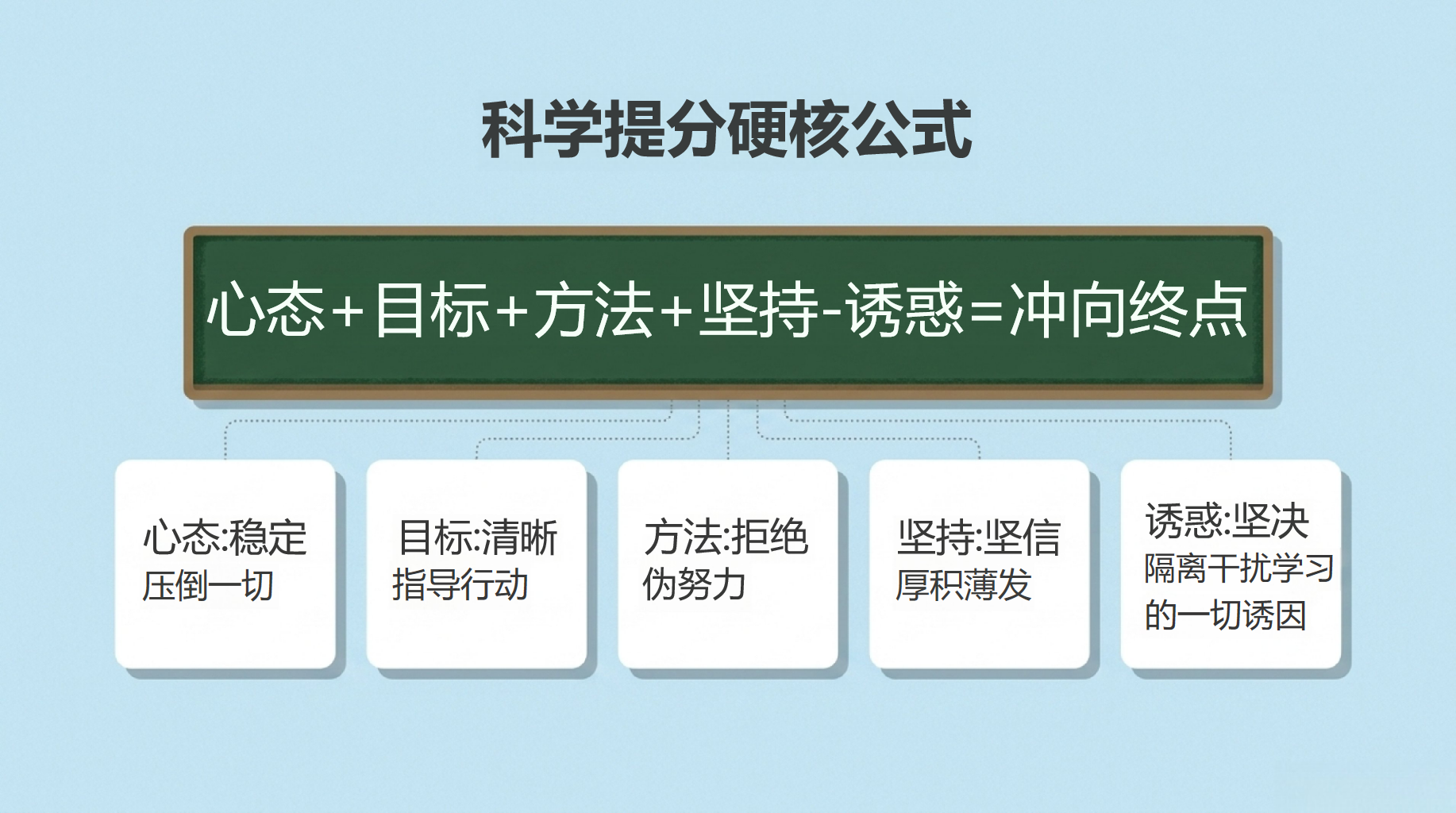 科学提分硬核公式

心态+目标+方法+坚持-诱惑=冲向终点

心态:稳定压倒一切

目标:清晰指导行动

方法:拒绝伪努力

坚持:坚信厚积薄发

诱惑:坚决隔离干扰学习的一切诱因